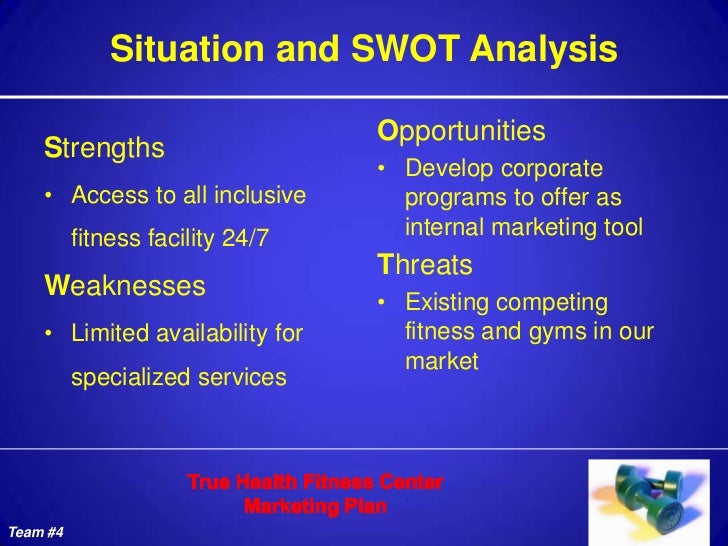 Situation and SWOT Analysis

Strengths

• Access to all inclusive fitness facility 24/7

Weaknesses

• Limited availability for specialized services

Opportunities

• Develop corporate programs to offer as internal marketing tool

Threats

• Existing competing fitness and gyms in our market

True Health Fitness Center
Marketing Plan

Team #4